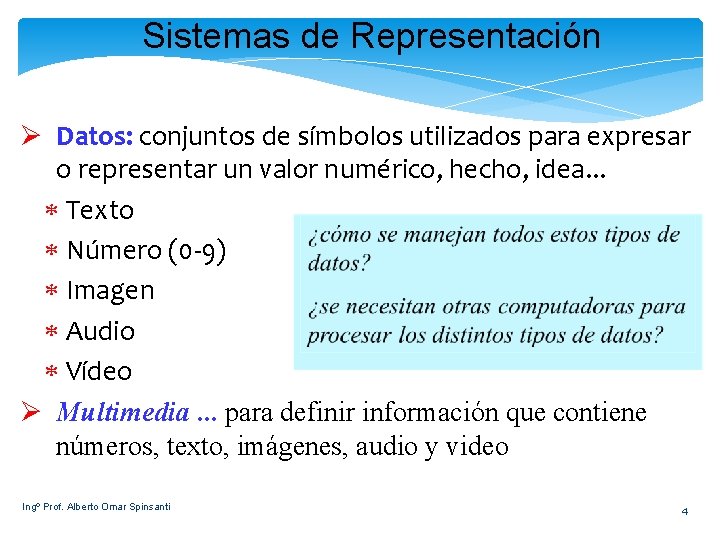 Sistemas de Representación

➢ Datos: conjuntos de símbolos utilizados para expresar o representar un valor numérico, hecho, idea…

* Texto
* Número (0-9)
* Imagen
* Audio
* Vídeo

¿cómo se manejan todos estos tipos de datos?

¿se necesitan otras computadoras para procesar los distintos tipos de datos?

➢ Multimedia … para definir información que contiene números, texto, imágenes, audio y video

Ingº Prof. Alberto Omar Spinsanti

4